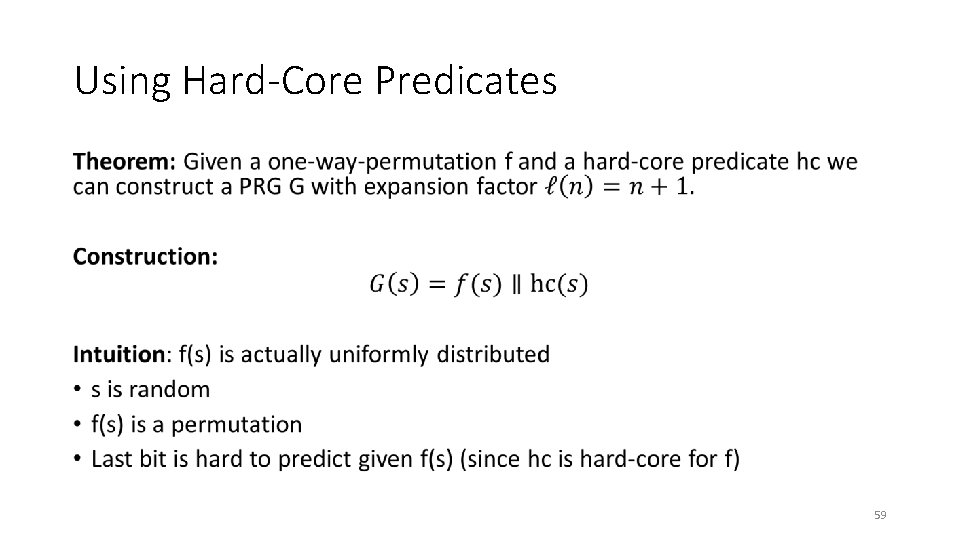 Using Hard-Core Predicates

**Theorem:** Given a one-way-permutation f and a hard-core predicate hc we can construct a PRG G with expansion factor $\ell(n) = n + 1$.

**Construction:**

$G(s) = f(s) \parallel \mathrm{hc}(s)$

**Intuition**: f(s) is actually uniformly distributed

• s is random
• f(s) is a permutation
• Last bit is hard to predict given f(s) (since hc is hard-core for f)

59